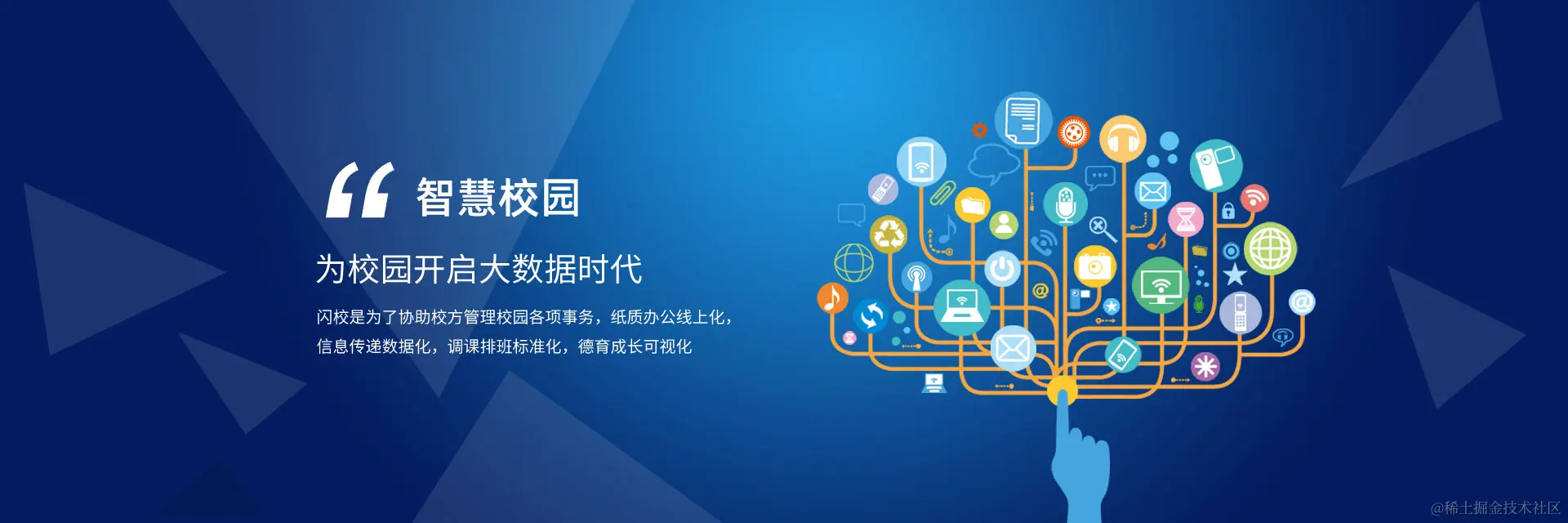 “ 智慧校园

为校园开启大数据时代

闪校是为了协助校方管理校园各项事务，纸质办公线上化，信息传递数据化，调课排班标准化，德育成长可视化

@稀土掘金技术社区